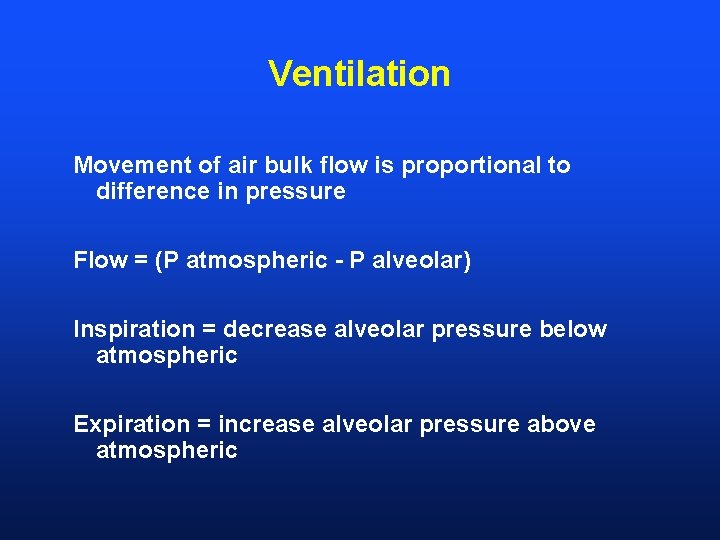 Ventilation

Movement of air bulk flow is proportional to difference in pressure

Flow = (P atmospheric - P alveolar)

Inspiration = decrease alveolar pressure below atmospheric

Expiration = increase alveolar pressure above atmospheric